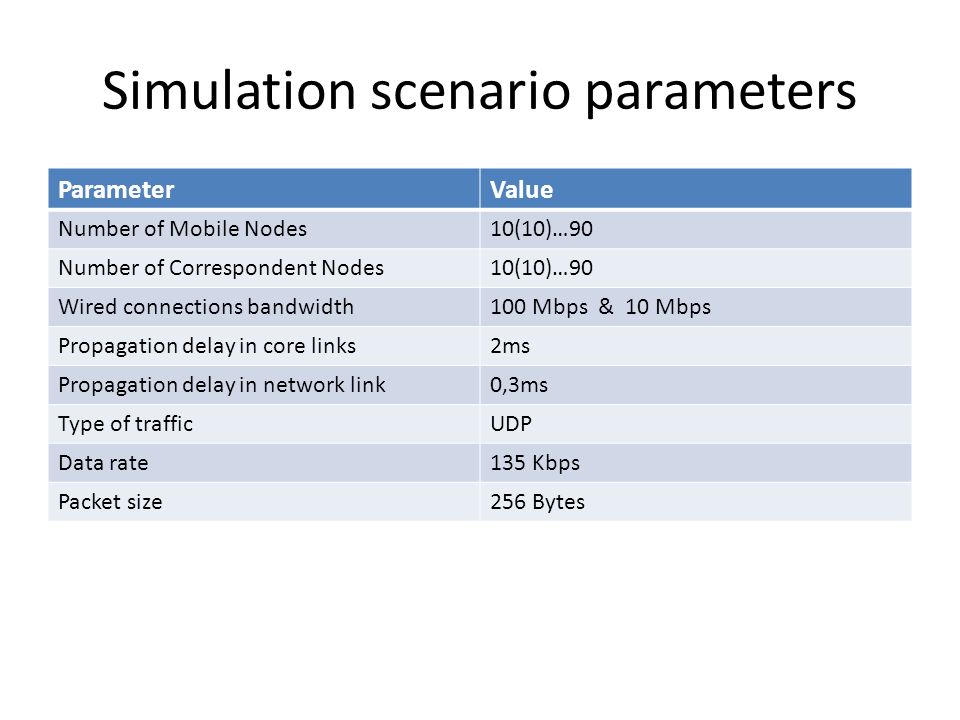 Simulation scenario parameters

| Parameter | Value |
|---|---|
| Number of Mobile Nodes | 10(10)…90 |
| Number of Correspondent Nodes | 10(10)…90 |
| Wired connections bandwidth | 100 Mbps & 10 Mbps |
| Propagation delay in core links | 2ms |
| Propagation delay in network link | 0,3ms |
| Type of traffic | UDP |
| Data rate | 135 Kbps |
| Packet size | 256 Bytes |